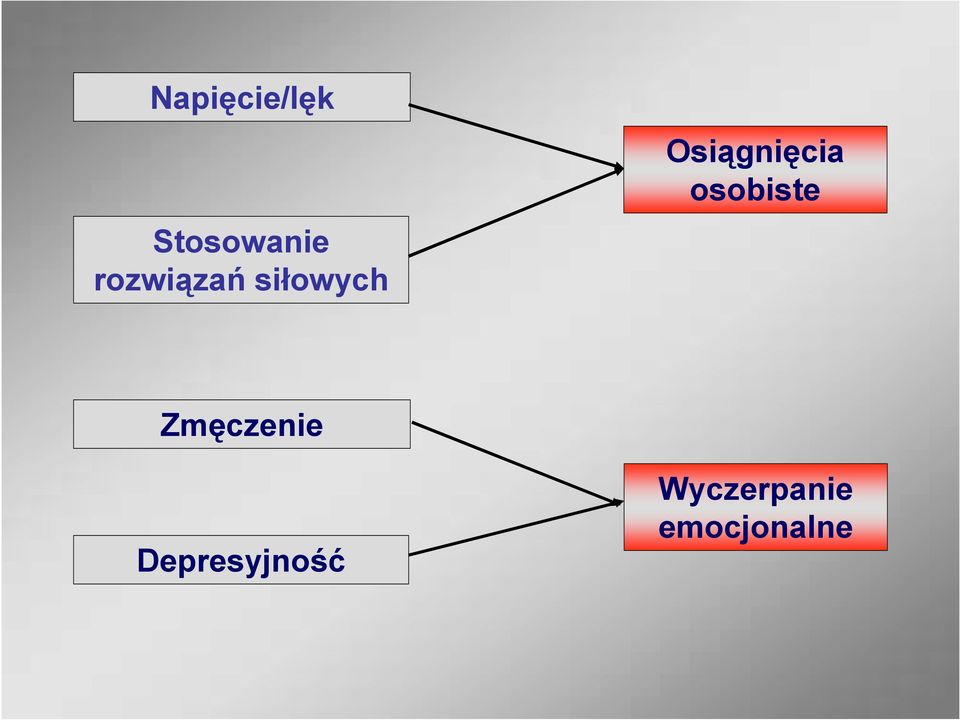 Napięcie/lęk

Stosowanie rozwiązań siłowych

Osiągnięcia osobiste

Zmęczenie

Depresyjność

Wyczerpanie emocjonalne